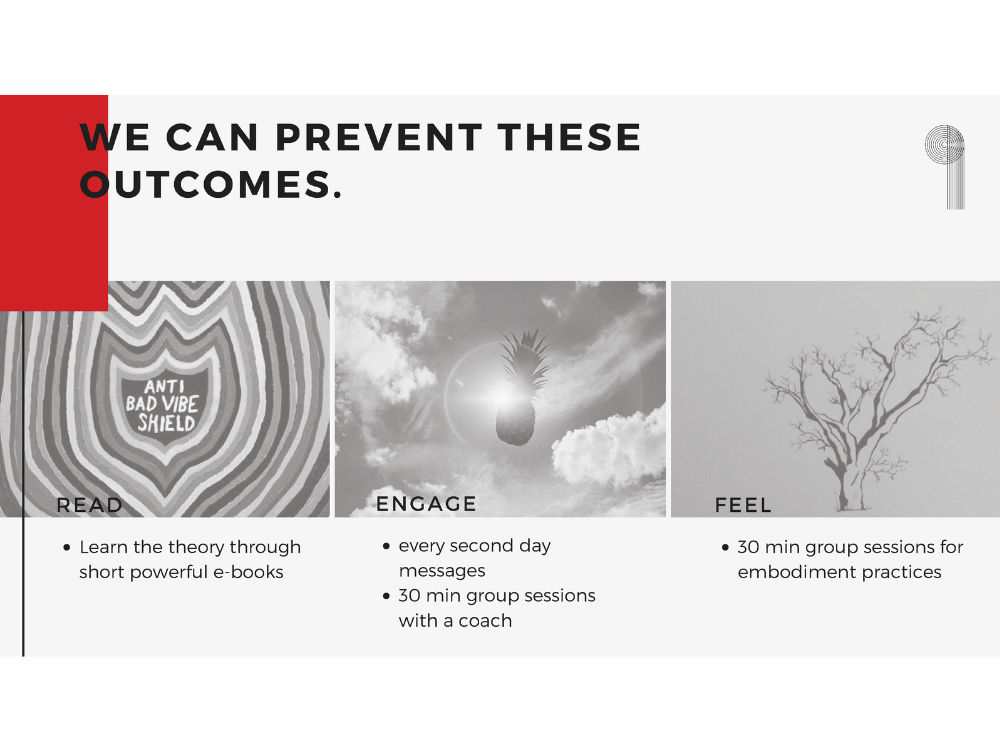 WE CAN PREVENT THESE OUTCOMES.

ANTI
BAD VIBE
SHIELD

READ

• Learn the theory through short powerful e-books

ENGAGE

• every second day messages
• 30 min group sessions with a coach

FEEL

• 30 min group sessions for embodiment practices